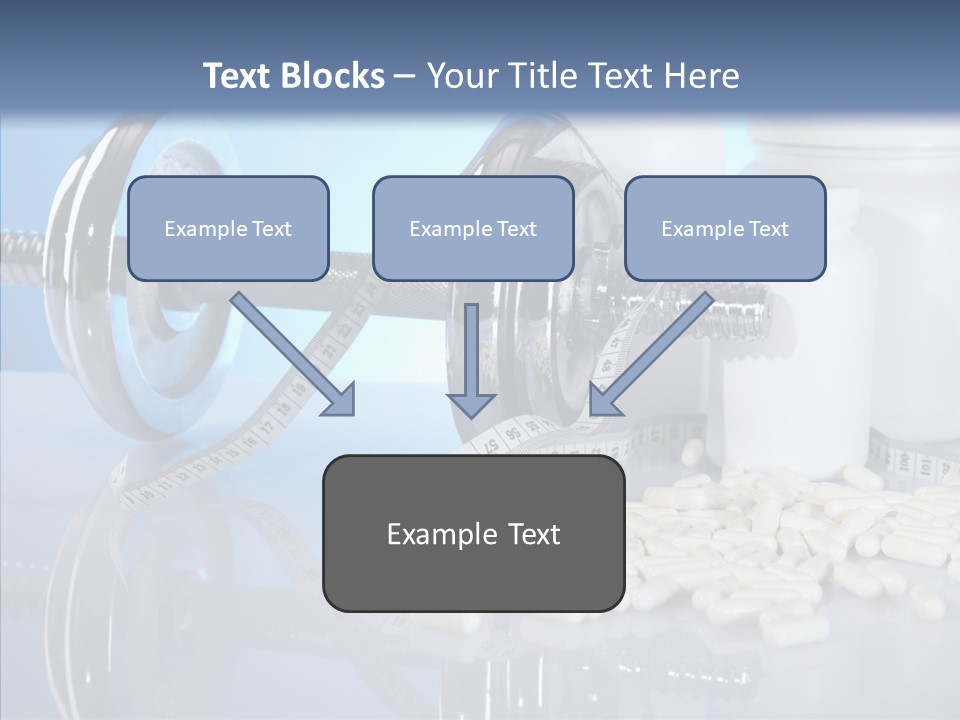 Text Blocks – Your Title Text Here

Example Text

Example Text

Example Text

Example Text